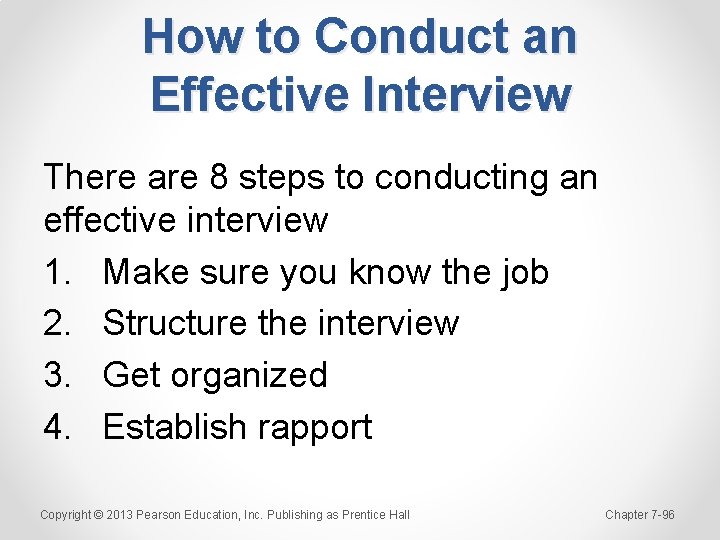 How to Conduct an Effective Interview

There are 8 steps to conducting an effective interview

1. Make sure you know the job
2. Structure the interview
3. Get organized
4. Establish rapport

Copyright © 2013 Pearson Education, Inc. Publishing as Prentice Hall

Chapter 7-96